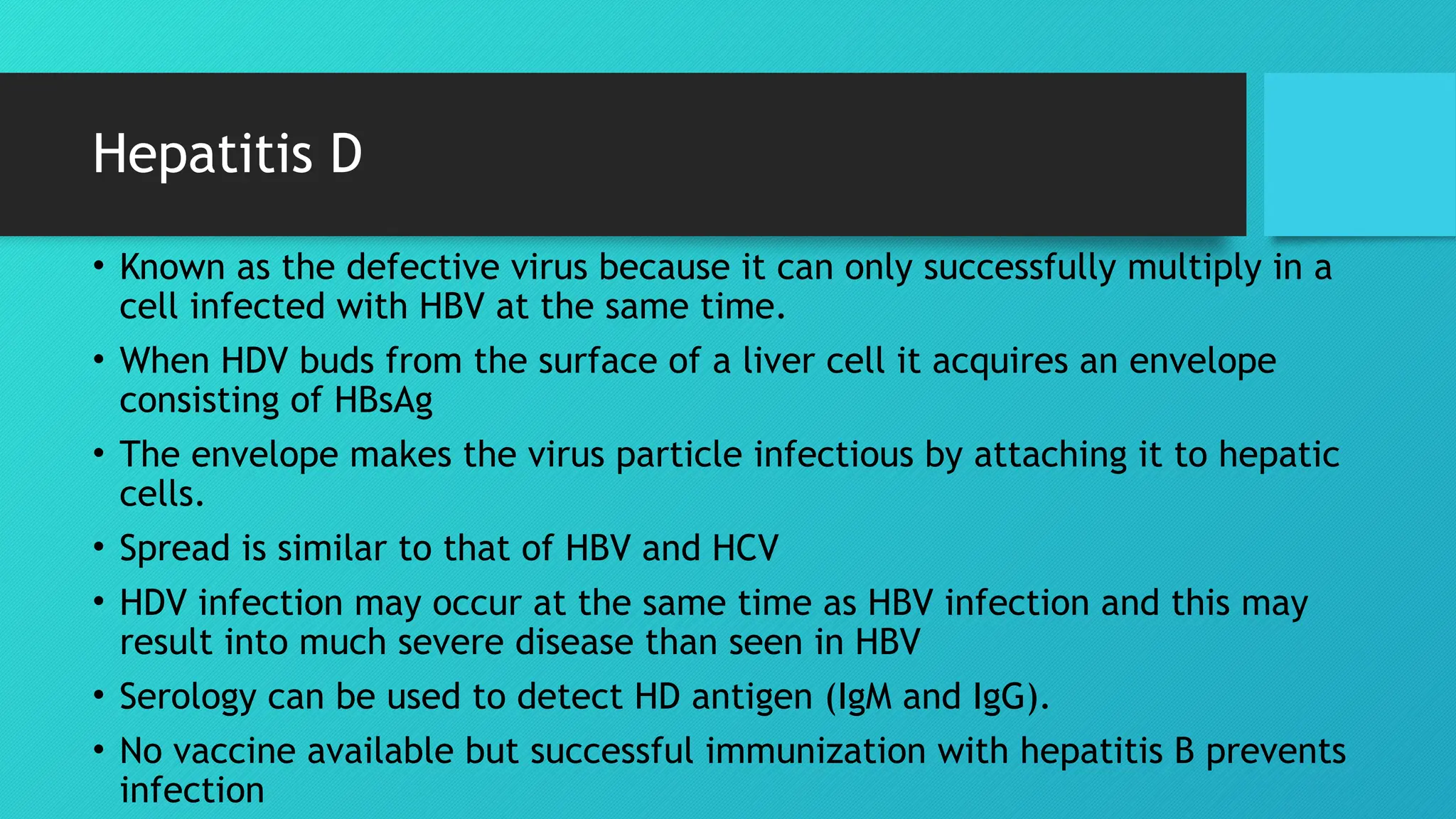 Hepatitis D

• Known as the defective virus because it can only successfully multiply in a cell infected with HBV at the same time.
• When HDV buds from the surface of a liver cell it acquires an envelope consisting of HBsAg
• The envelope makes the virus particle infectious by attaching it to hepatic cells.
• Spread is similar to that of HBV and HCV
• HDV infection may occur at the same time as HBV infection and this may result into much severe disease than seen in HBV
• Serology can be used to detect HD antigen (IgM and IgG).
• No vaccine available but successful immunization with hepatitis B prevents infection